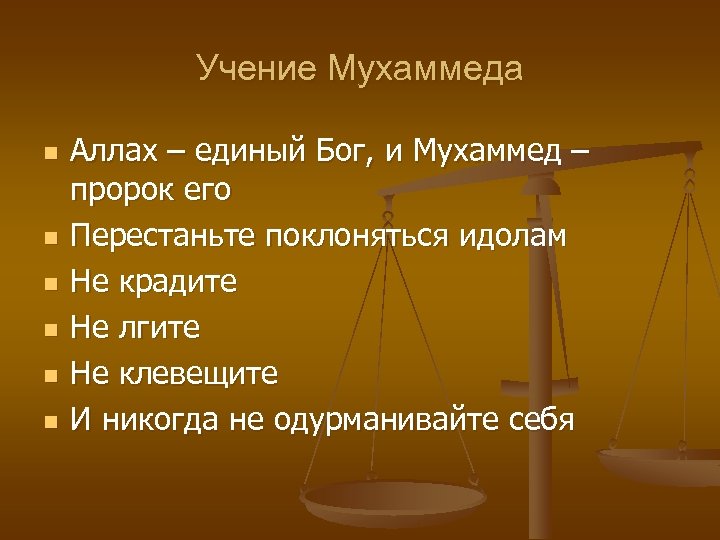 Учение Мухаммеда

- Аллах – единый Бог, и Мухаммед – пророк его
- Перестаньте поклоняться идолам
- Не крадите
- Не лгите
- Не клевещите
- И никогда не одурманивайте себя